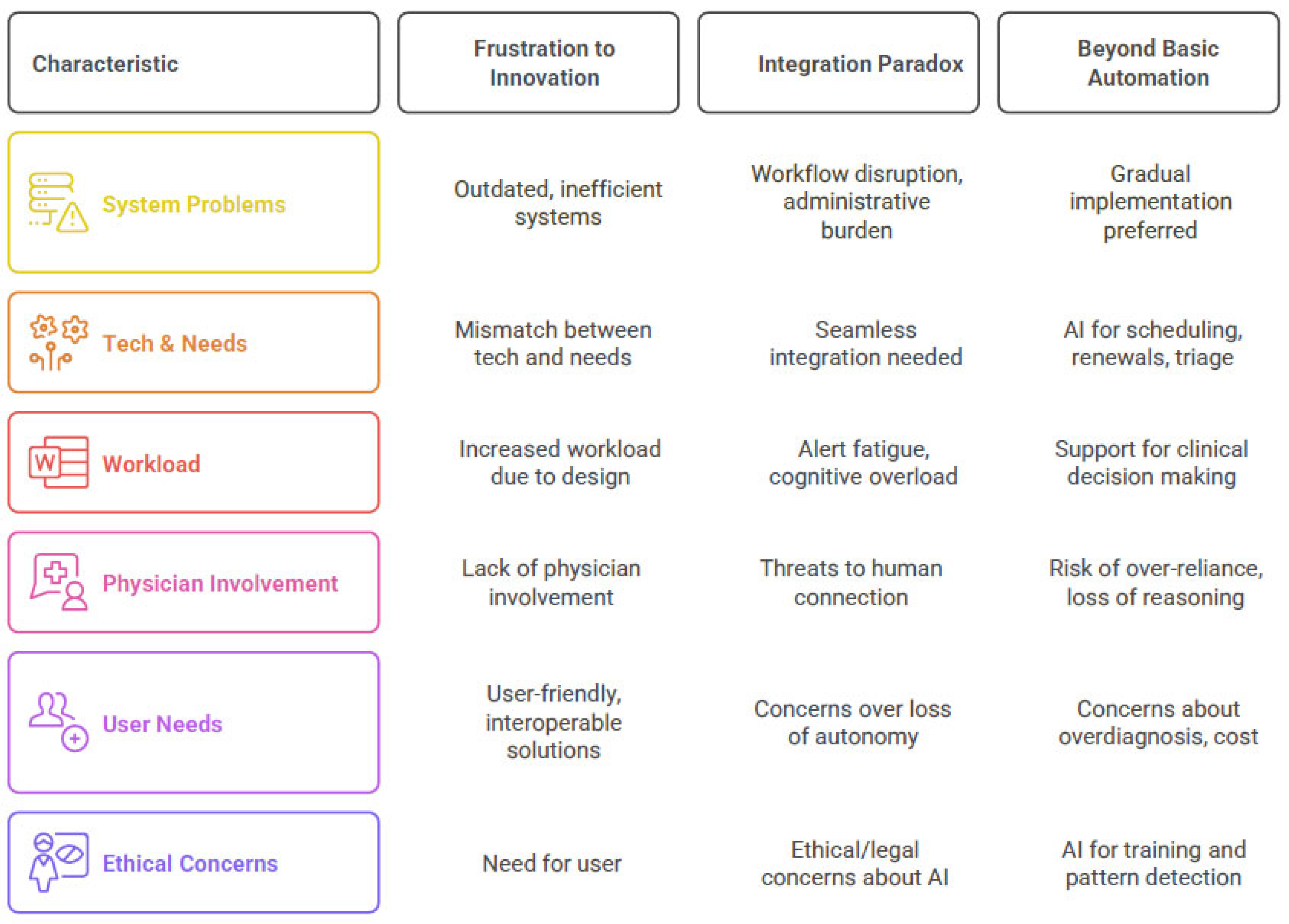 | Characteristic | Frustration to Innovation | Integration Paradox | Beyond Basic Automation |
|---|---|---|---|
| System Problems | Outdated, inefficient systems | Workflow disruption, administrative burden | Gradual implementation preferred |
| Tech & Needs | Mismatch between tech and needs | Seamless integration needed | AI for scheduling, renewals, triage |
| Workload | Increased workload due to design | Alert fatigue, cognitive overload | Support for clinical decision making |
| Physician Involvement | Lack of physician involvement | Threats to human connection | Risk of over-reliance, loss of reasoning |
| User Needs | User-friendly, interoperable solutions | Concerns over loss of autonomy | Concerns about overdiagnosis, cost |
| Ethical Concerns | Need for user | Ethical/legal concerns about AI | AI for training and pattern detection |